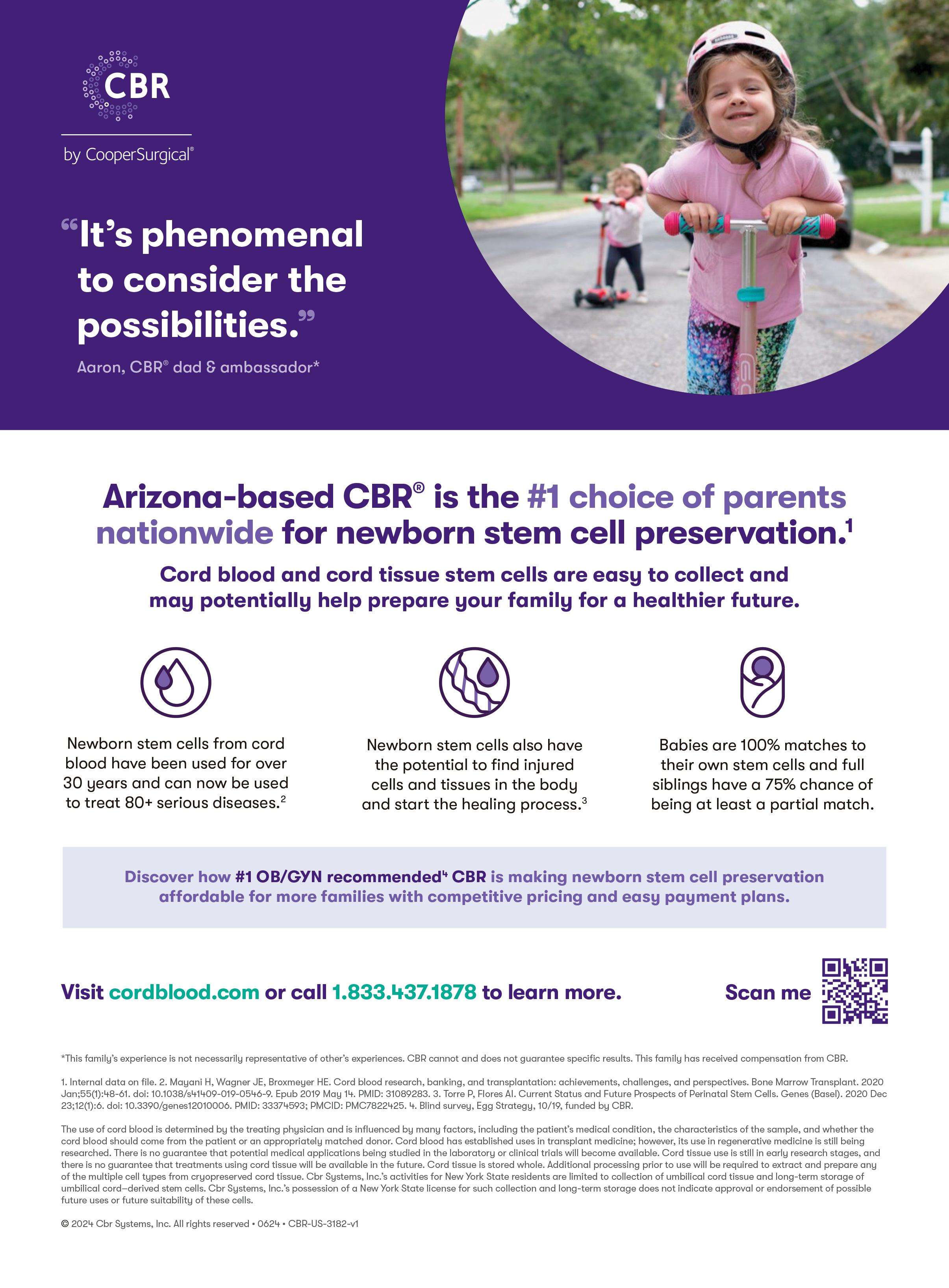 CBR

by CooperSurgical®

“It’s phenomenal to consider the possibilities.”

Aaron, CBR® dad & ambassador*

Arizona-based CBR® is the #1 choice of parents nationwide for newborn stem cell preservation.$^1$

Cord blood and cord tissue stem cells are easy to collect and may potentially help prepare your family for a healthier future.

Newborn stem cells from cord blood have been used for over 30 years and can now be used to treat 80+ serious diseases.$^2$

Newborn stem cells also have the potential to find injured cells and tissues in the body and start the healing process.$^3$

Babies are 100% matches to their own stem cells and full siblings have a 75% chance of being at least a partial match.

Discover how #1 OB/GYN recommended$^4$ CBR is making newborn stem cell preservation affordable for more families with competitive pricing and easy payment plans.

Visit cordblood.com or call 1.833.437.1878 to learn more.

Scan me

*This family’s experience is not necessarily representative of other’s experiences. CBR cannot and does not guarantee specific results. This family has received compensation from CBR.

1. Internal data on file. 2. Mayani H, Wagner JE, Broxmeyer HE. Cord blood research, banking, and transplantation: achievements, challenges, and perspectives. Bone Marrow Transplant. 2020 Jan;55(1):48-61. doi: 10.1038/s41409-019-0546-9. Epub 2019 May 14. PMID: 31089283. 3. Torre P, Flores AI. Current Status and Future Prospects of Perinatal Stem Cells. Genes (Basel). 2020 Dec 23;12(1):6. doi: 10.3390/genes12010006. PMID: 33374593; PMCID: PMC7822425. 4. Blind survey, Egg Strategy, 10/19, funded by CBR.

The use of cord blood is determined by the treating physician and is influenced by many factors, including the patient’s medical condition, the characteristics of the sample, and whether the cord blood should come from the patient or an appropriately matched donor. Cord blood has established uses in transplant medicine; however, its use in regenerative medicine is still being researched. There is no guarantee that potential medical applications being studied in the laboratory or clinical trials will become available. Cord tissue use is still in early research stages, and there is no guarantee that treatments using cord tissue will be available in the future. Cord tissue is stored whole. Additional processing prior to use will be required to extract and prepare any of the multiple cell types from cryopreserved cord tissue. Cbr Systems, Inc.’s activities for New York State residents are limited to collection of umbilical cord tissue and long-term storage of umbilical cord–derived stem cells. Cbr Systems, Inc.’s possession of a New York State license for such collection and long-term storage does not indicate approval or endorsement of possible future uses or future suitability of these cells.

© 2024 Cbr Systems, Inc. All rights reserved • 0624 • CBR-US-3182-v1